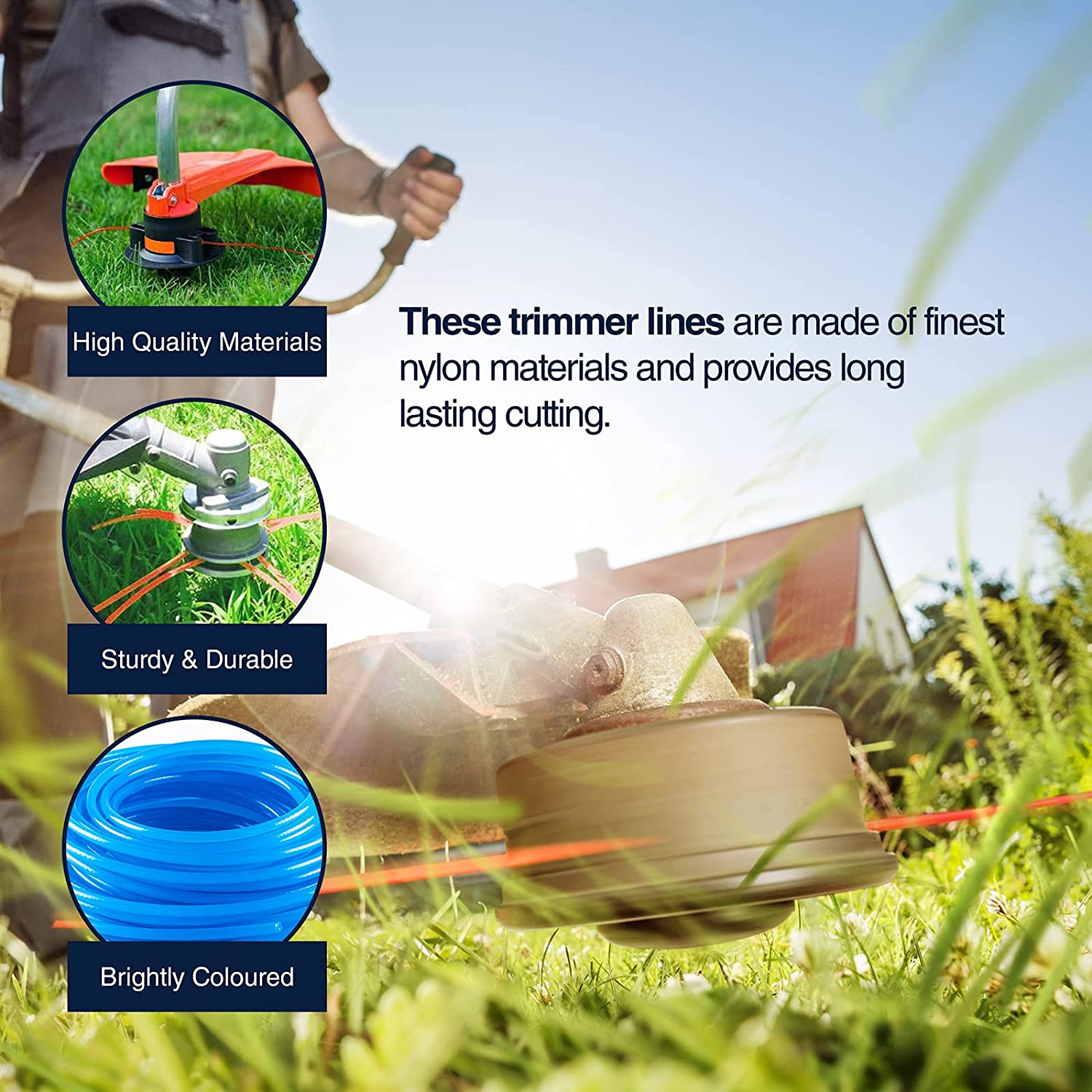 High Quality Materials

Sturdy & Durable

Brightly Coloured

These trimmer lines are made of finest nylon materials and provides long lasting cutting.